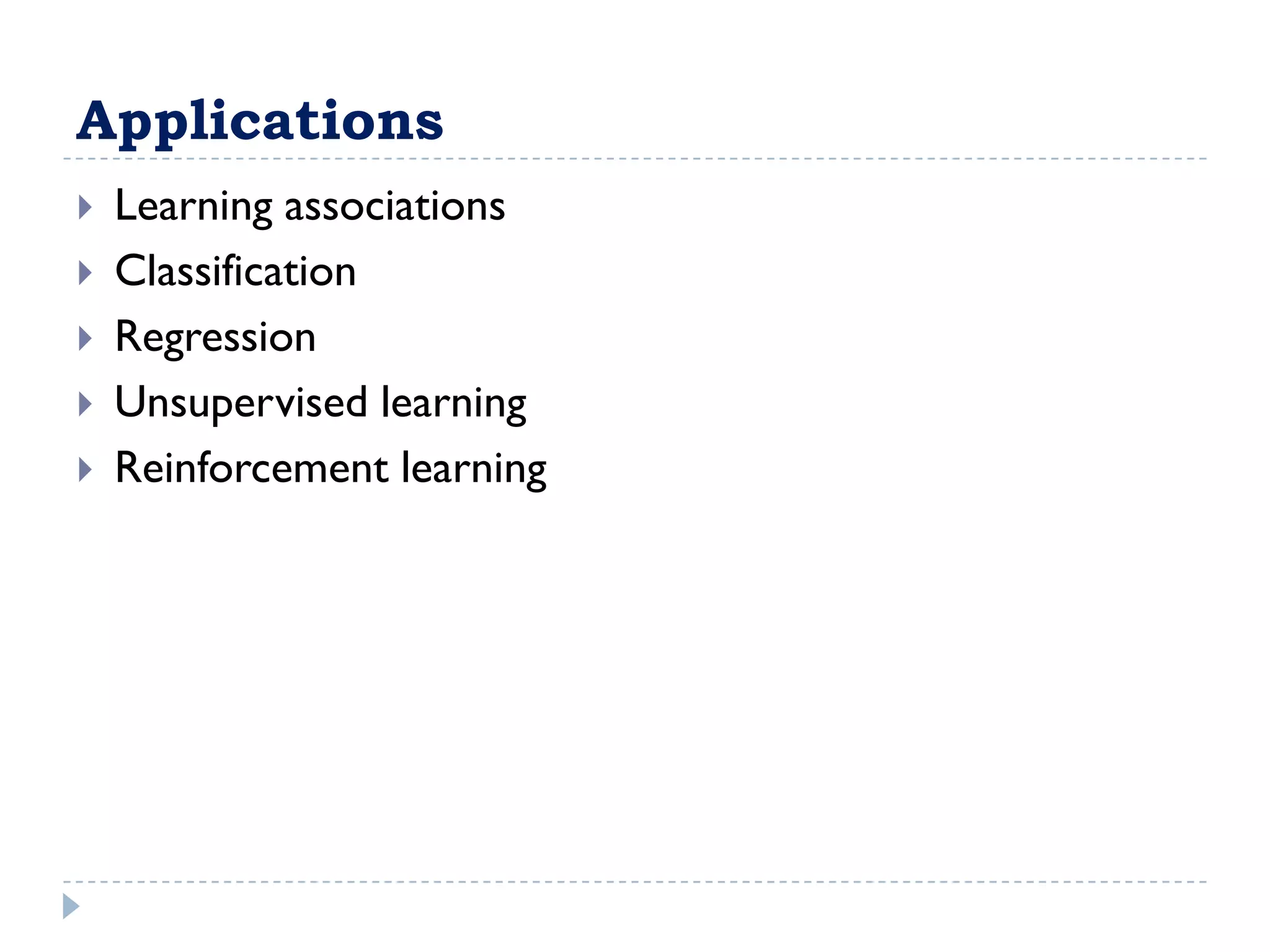 Applications

Learning associations
Classification
Regression
Unsupervised learning
Reinforcement learning